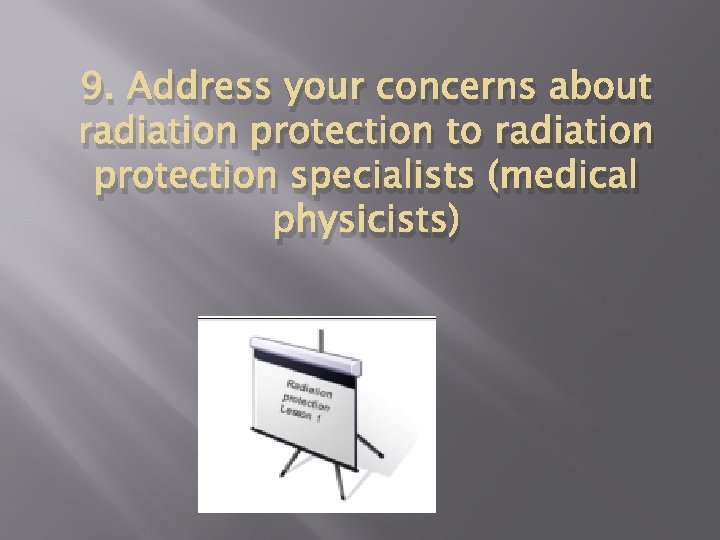 9. Address your concerns about radiation protection to radiation protection specialists (medical physicists)

Radiation protection Lesson 1